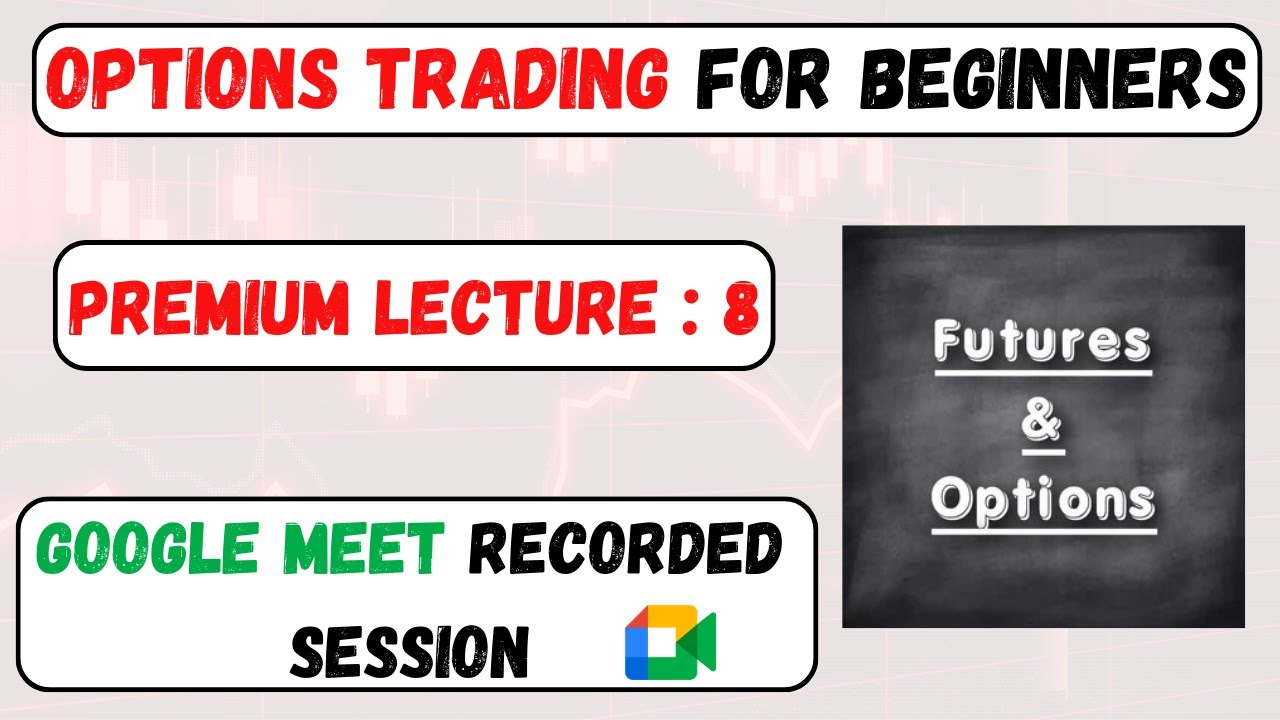 OPTIONS TRADING FOR BEGINNERS

PREMIUM LECTURE : 8

Futures
&
Options

GOOGLE MEET RECORDED SESSION